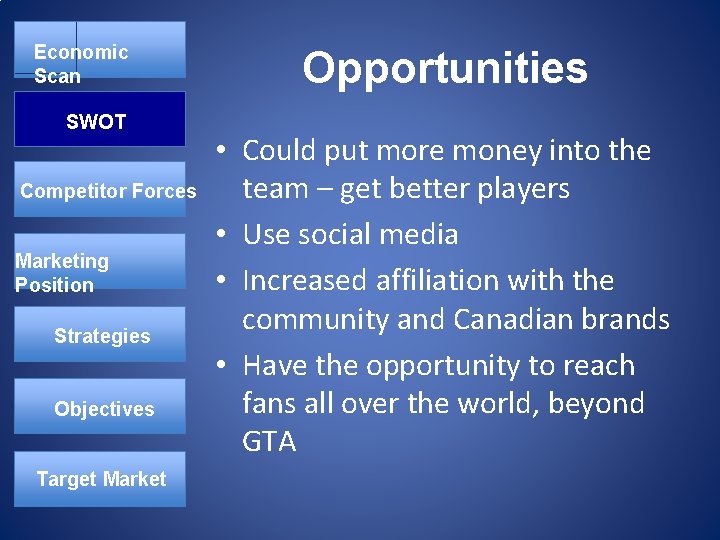 Economic Scan

SWOT

Competitor Forces

Marketing Position

Strategies

Objectives

Target Market

Opportunities

• Could put more money into the team – get better players
• Use social media
• Increased affiliation with the community and Canadian brands
• Have the opportunity to reach fans all over the world, beyond GTA